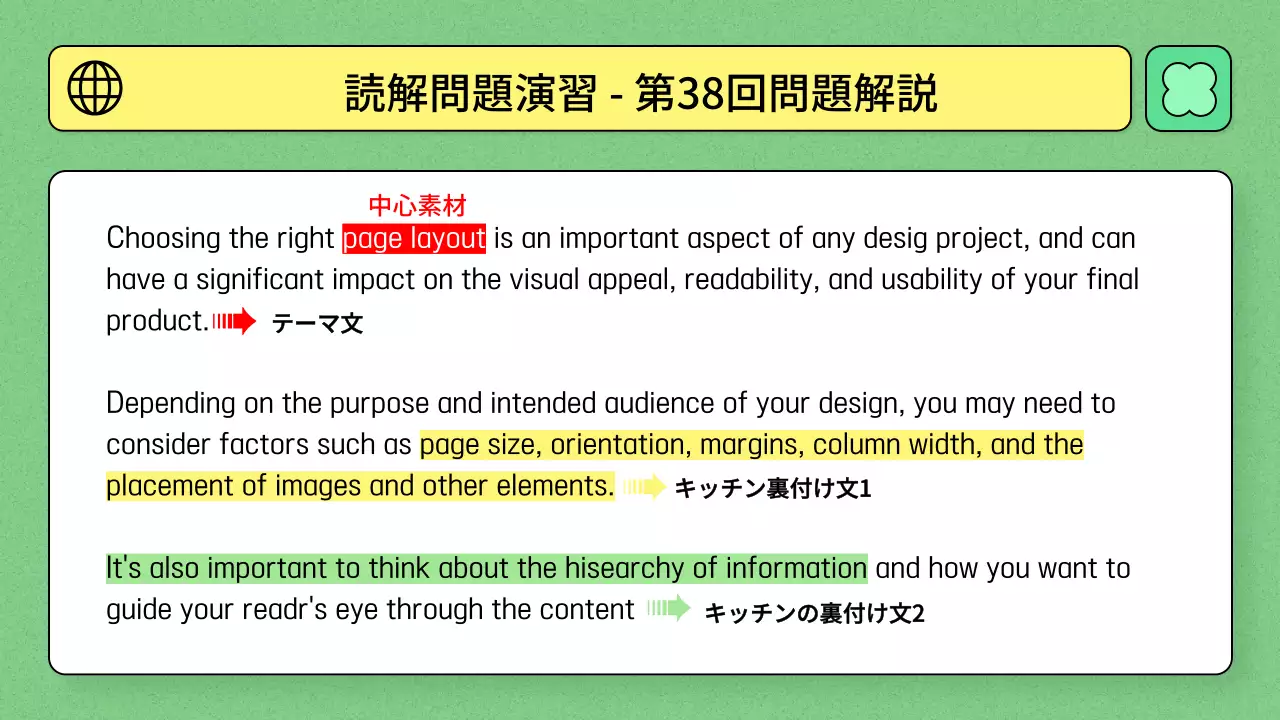 読解問題演習 - 第38回問題解説

中心素材

Choosing the right page layout is an important aspect of any desig project, and can have a significant impact on the visual appeal, readability, and usability of your final product. テーマ文

Depending on the purpose and intended audience of your design, you may need to consider factors such as page size, orientation, margins, column width, and the placement of images and other elements. キッチン裏付け文1

It's also important to think about the hisearchy of information and how you want to guide your readr's eye through the content キッチンの裏付け文2